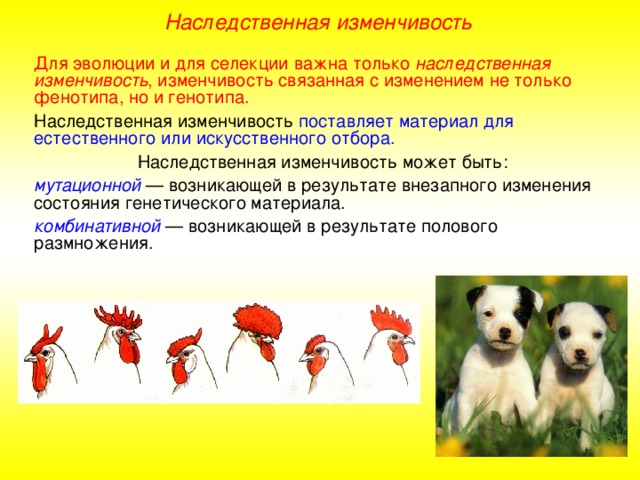 Наследственная изменчивость

Для эволюции и для селекции важна только наследственная изменчивость, изменчивость связанная с изменением не только фенотипа, но и генотипа.

Наследственная изменчивость поставляет материал для естественного или искусственного отбора.

Наследственная изменчивость может быть:

мутационной — возникающей в результате внезапного изменения состояния генетического материала.

комбинативной — возникающей в результате полового размножения.